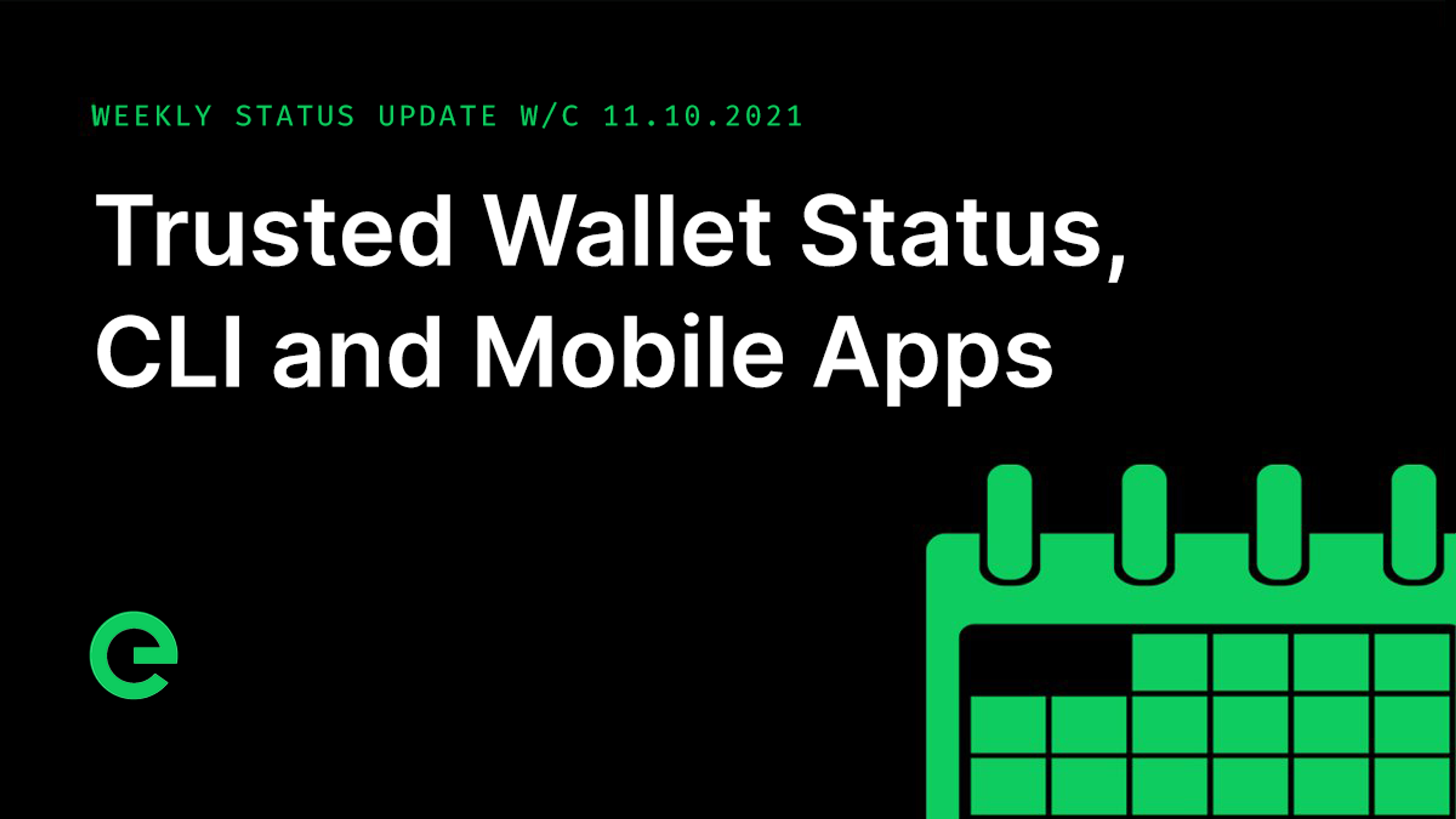 WEEKLY STATUS UPDATE W/C 11.10.2021

Trusted Wallet Status, CLI and Mobile Apps